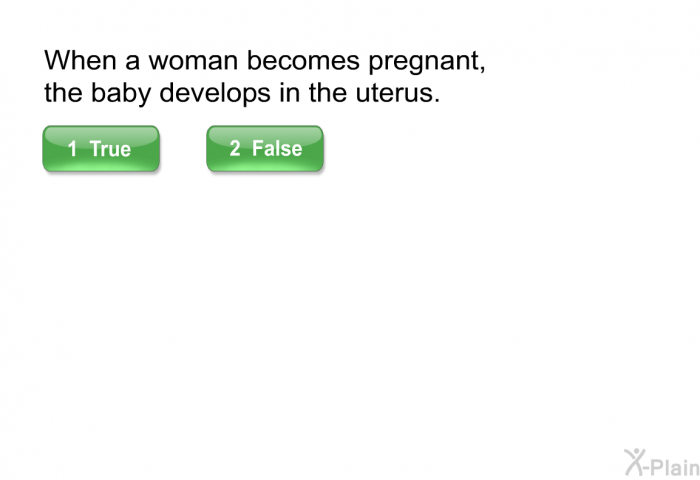 When a woman becomes pregnant, the baby develops in the uterus.

1 True

2 False

X-Plain